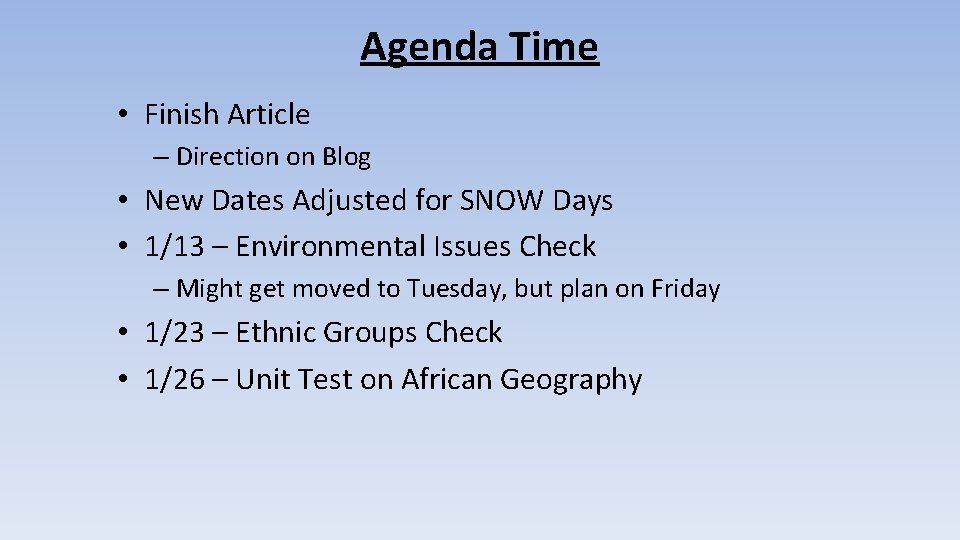 Agenda Time

• Finish Article

– Direction on Blog

• New Dates Adjusted for SNOW Days
• 1/13 – Environmental Issues Check

– Might get moved to Tuesday, but plan on Friday

• 1/23 – Ethnic Groups Check
• 1/26 – Unit Test on African Geography